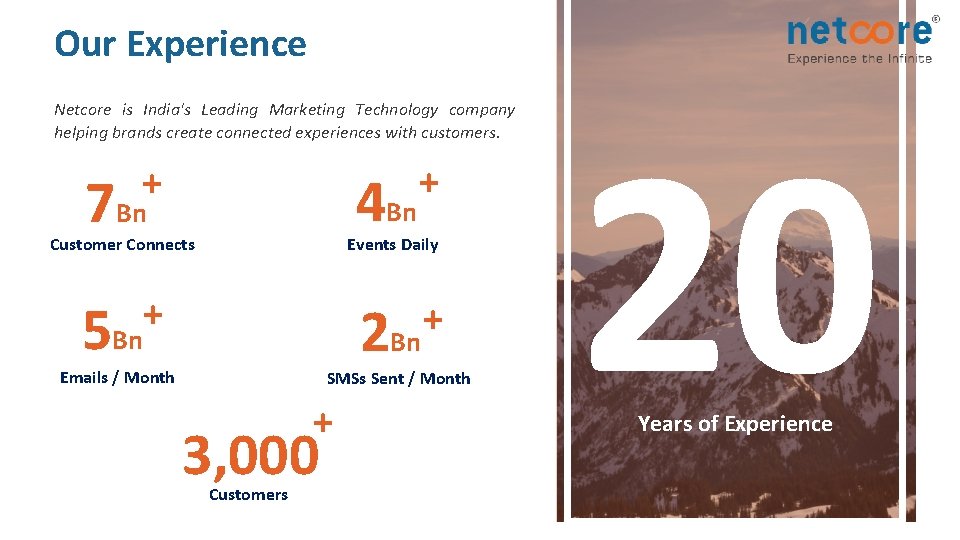 Our Experience

Netcore is India's Leading Marketing Technology company helping brands create connected experiences with customers.

7Bn+
Customer Connects

4Bn+
Events Daily

5Bn+
Emails / Month

2Bn+
SMSs Sent / Month

3,000+
Customers

netcore®
Experience the Infinite

20
Years of Experience